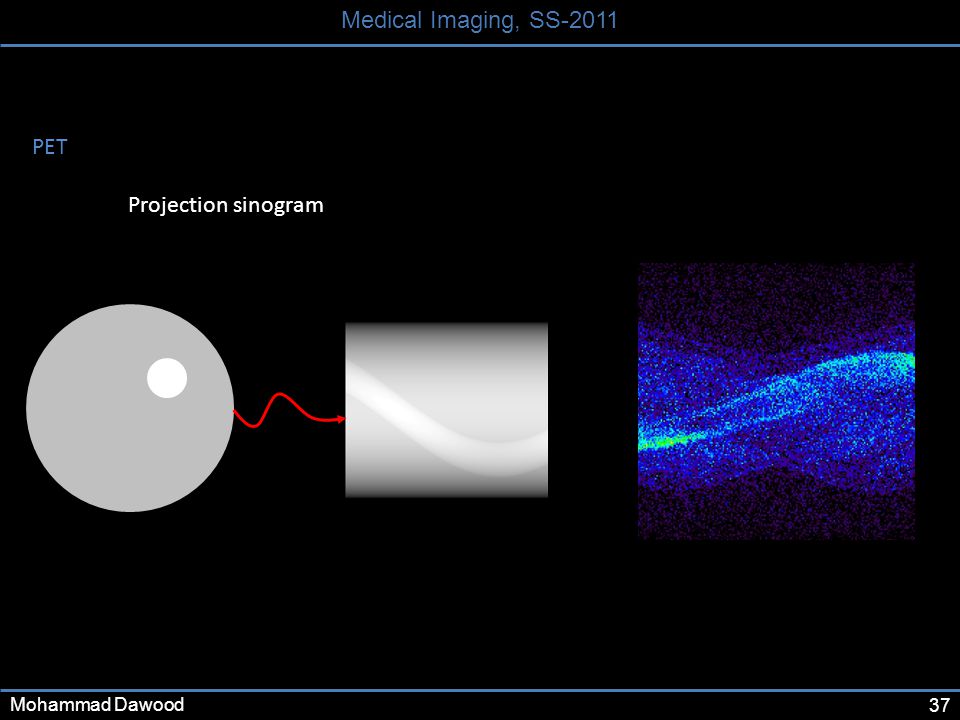 Medical Imaging, SS-2011

PET

Projection sinogram

Mohammad Dawood

37